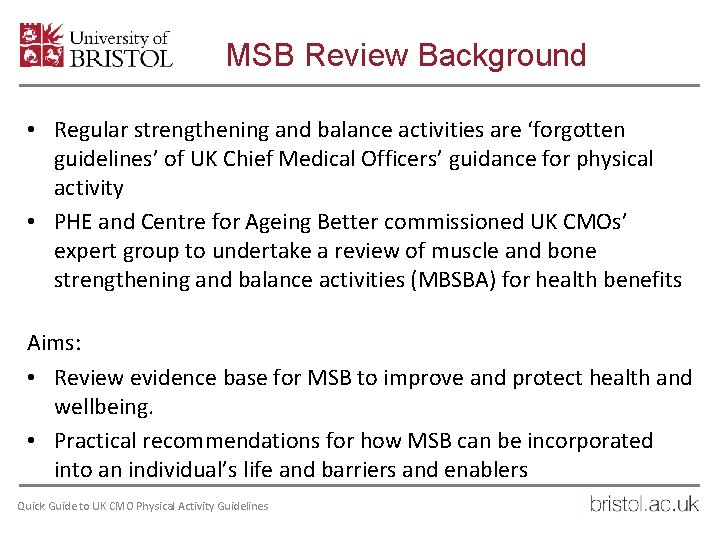 University of BRISTOL

MSB Review Background

• Regular strengthening and balance activities are ‘forgotten guidelines’ of UK Chief Medical Officers’ guidance for physical activity
• PHE and Centre for Ageing Better commissioned UK CMOs’ expert group to undertake a review of muscle and bone strengthening and balance activities (MBSBA) for health benefits

Aims:
• Review evidence base for MSB to improve and protect health and wellbeing.
• Practical recommendations for how MSB can be incorporated into an individual’s life and barriers and enablers

Quick Guide to UK CMO Physical Activity Guidelines

bristol.ac.uk